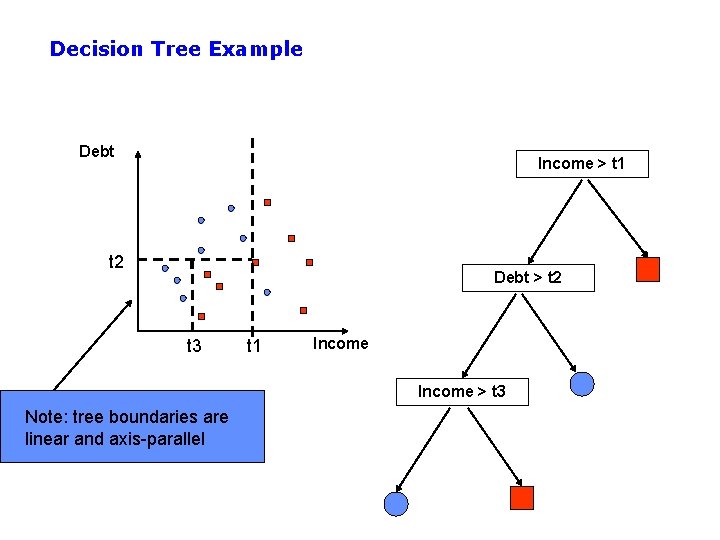 Decision Tree Example

Debt

t2

t3

t1

Income

Note: tree boundaries are linear and axis-parallel

Income > t1

Debt > t2

Income > t3